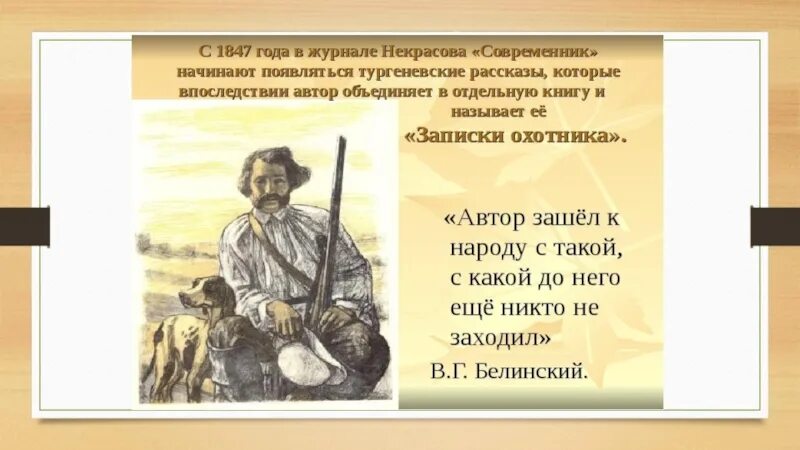 С 1847 года в журнале Некрасова «Современник» начинают появляться тургеневские рассказы, которые впоследствии автор объединяет в отдельную книгу и называет её «Записки охотника».

«Автор зашёл к народу с такой, с какой до него ещё никто не заходил»

В.Г. Белинский.